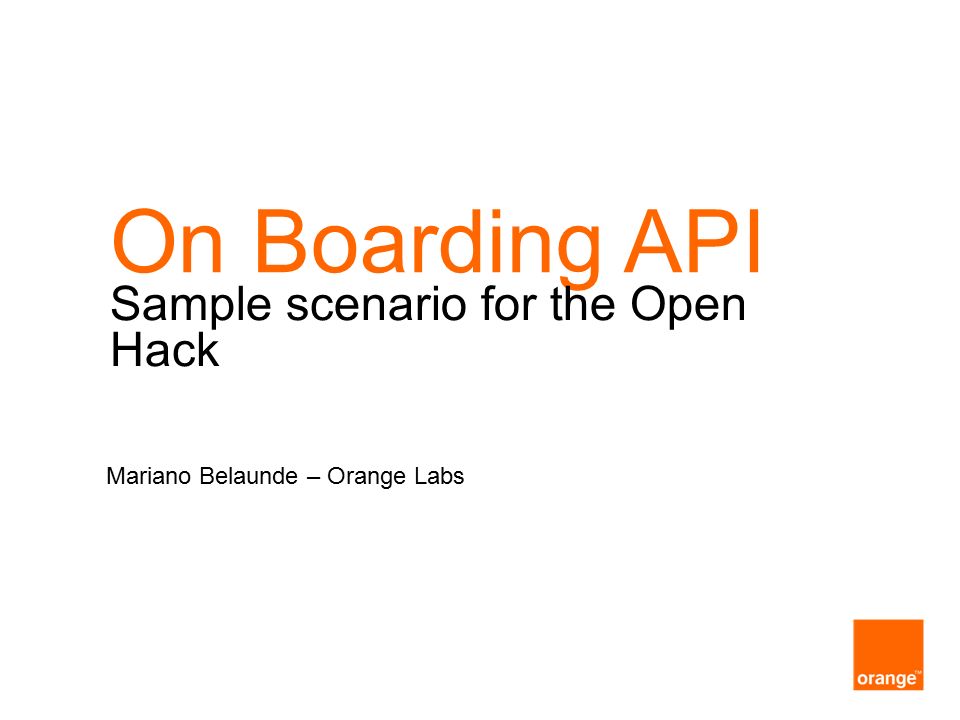 On Boarding API
Sample scenario for the Open Hack

Mariano Belaunde – Orange Labs

orange™